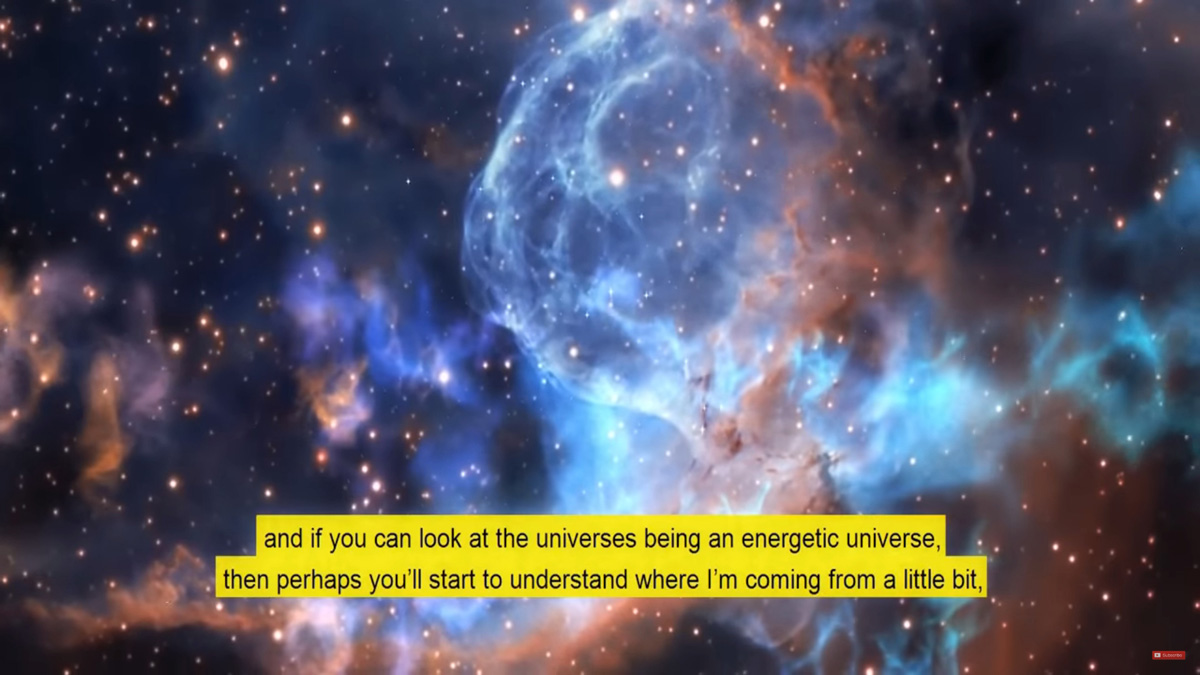 and if you can look at the universes being an energetic universe,
then perhaps you'll start to understand where I'm coming from a little bit,

Subscribe